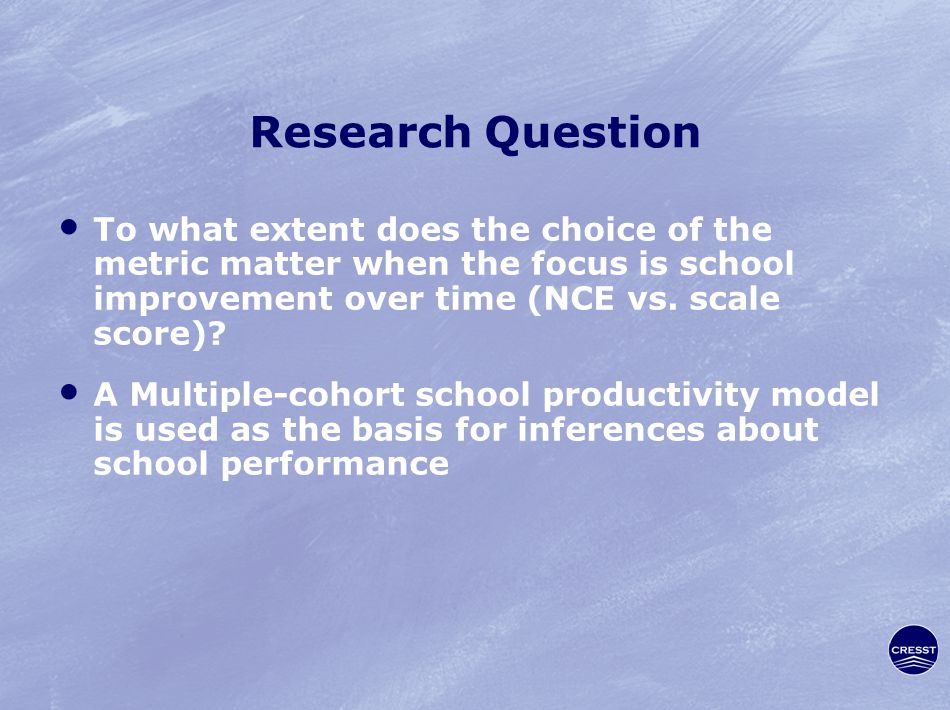 Research Question

• To what extent does the choice of the metric matter when the focus is school improvement over time (NCE vs. scale score)?

• A Multiple-cohort school productivity model is used as the basis for inferences about school performance

CRESST